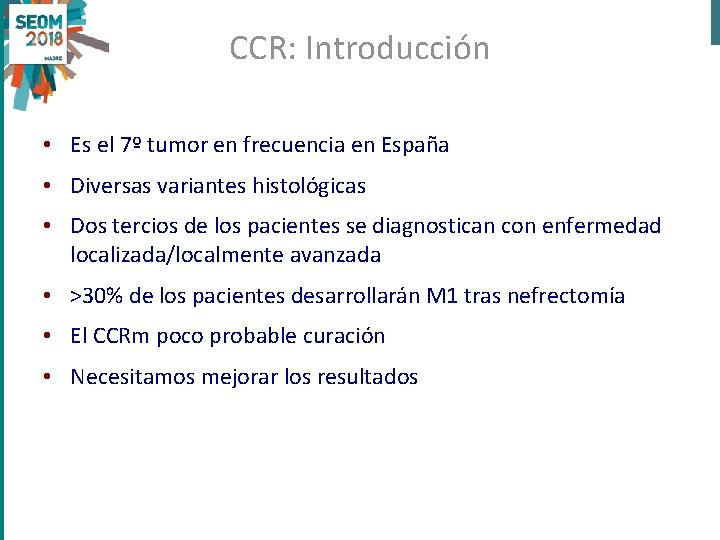 SEOM 2018 MADRID

CCR: Introducción

• Es el 7º tumor en frecuencia en España
• Diversas variantes histológicas
• Dos tercios de los pacientes se diagnostican con enfermedad localizada/localmente avanzada
• >30% de los pacientes desarrollarán M1 tras nefrectomía
• El CCRm poco probable curación
• Necesitamos mejorar los resultados